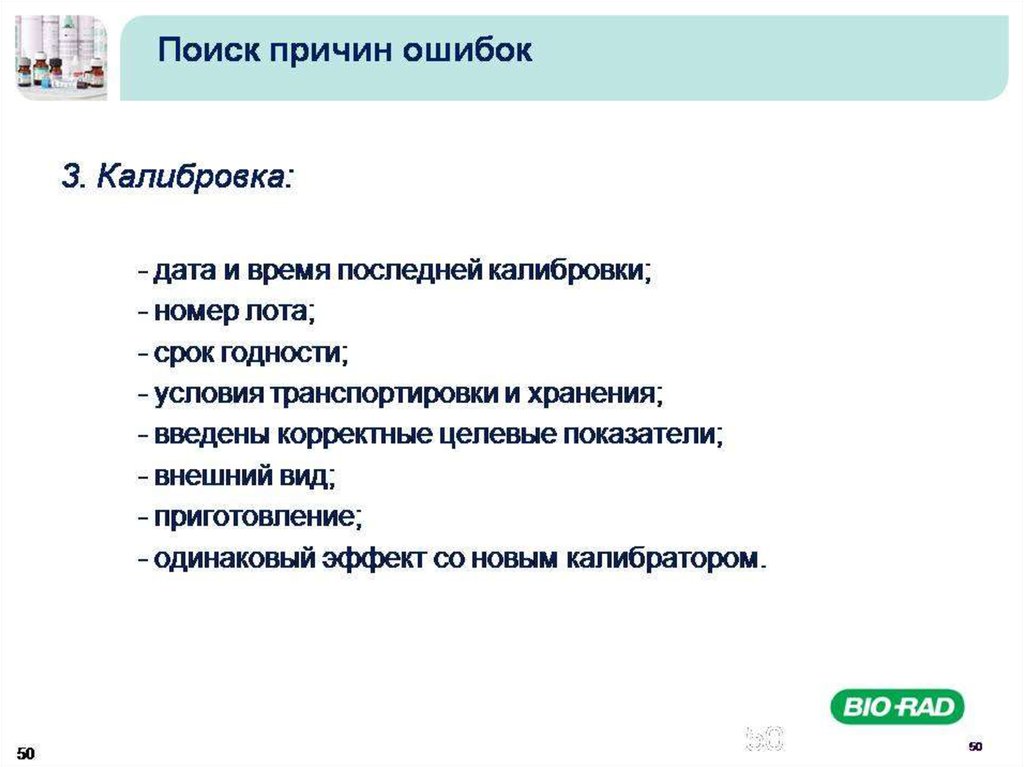 Поиск причин ошибок

3. Калибровка:

- дата и время последней калибровки;
- номер лота;
- срок годности;
- условия транспортировки и хранения;
- введены корректные целевые показатели;
- внешний вид;
- приготовление;
- одинаковый эффект со новым калибратором.

BIO-RAD

50

50